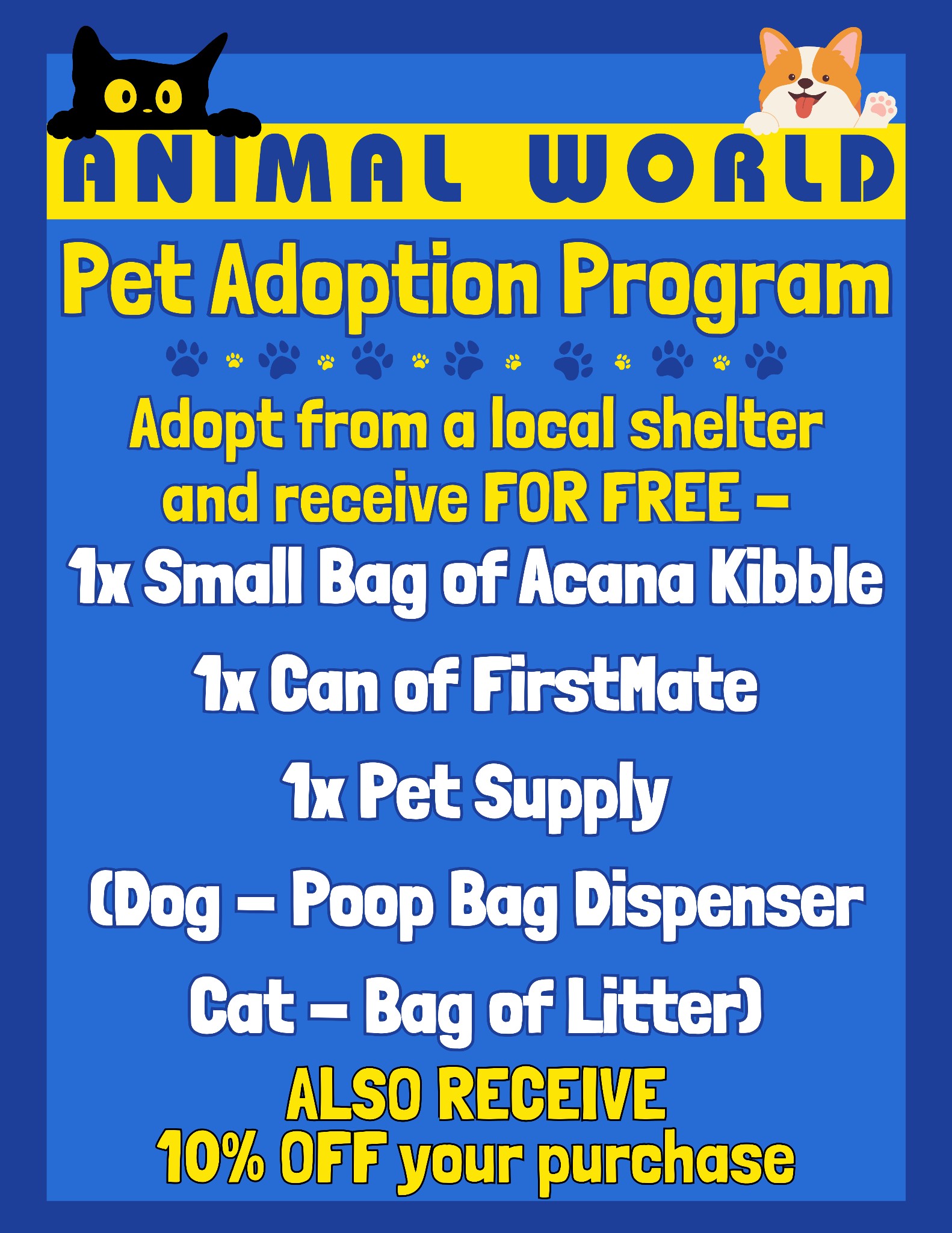 ANIMAL WORLD

Pet Adoption Program

Adopt from a local shelter and receive FOR FREE –

1x Small Bag of Acana Kibble

1x Can of FirstMate

1x Pet Supply

(Dog – Poop Bag Dispenser

Cat – Bag of Litter)

ALSO RECEIVE
10% OFF your purchase